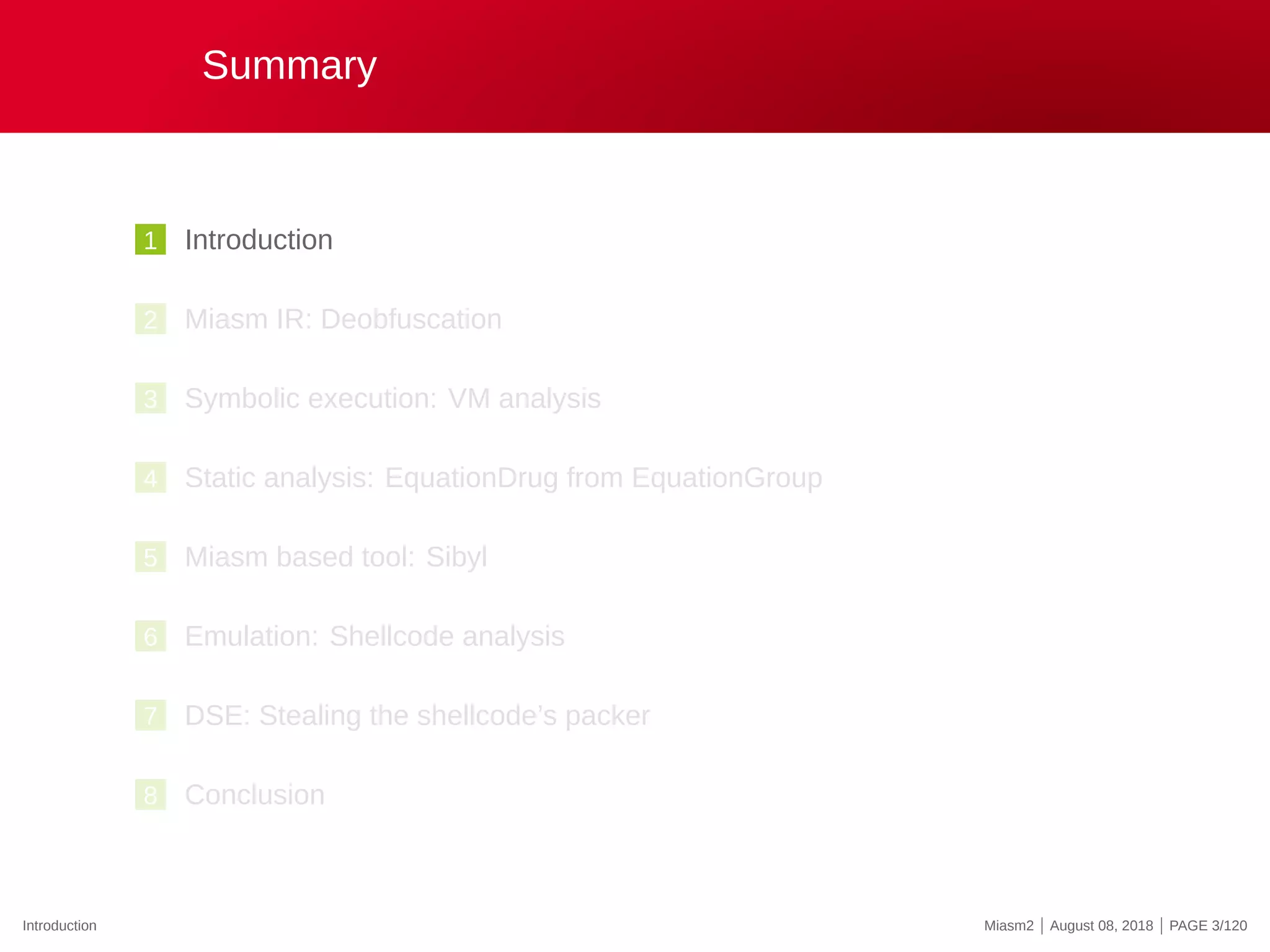 Summary

1 Introduction

2 Miasm IR: Deobfuscation

3 Symbolic execution: VM analysis

4 Static analysis: EquationDrug from EquationGroup

5 Miasm based tool: Sibyl

6 Emulation: Shellcode analysis

7 DSE: Stealing the shellcode's packer

8 Conclusion

Introduction

Miasm2 | August 08, 2018 | PAGE 3/120